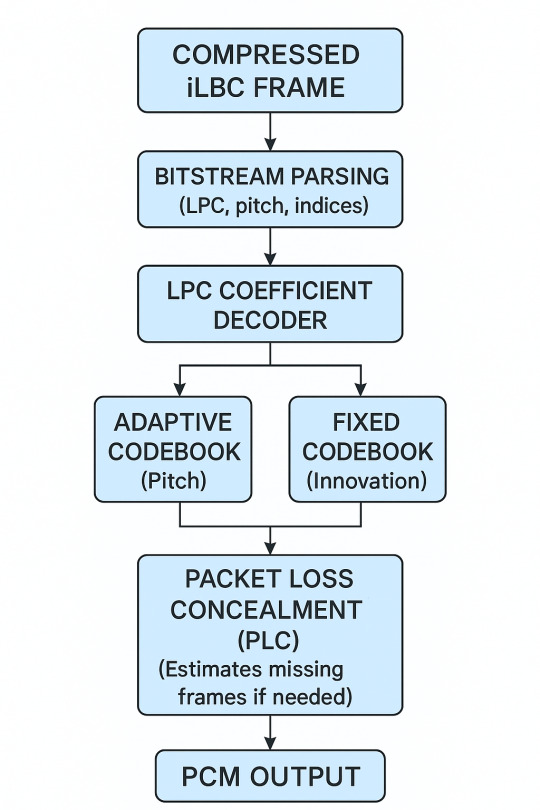 COMPRESSED iLBC FRAME

BITSTREAM PARSING (LPC, pitch, indices)

LPC COEFFICIENT DECODER

ADAPTIVE CODEBOOK (Pitch)

FIXED CODEBOOK (Innovation)

PACKET LOSS CONCEALMENT (PLC) (Estimates missing frames if needed)

PCM OUTPUT